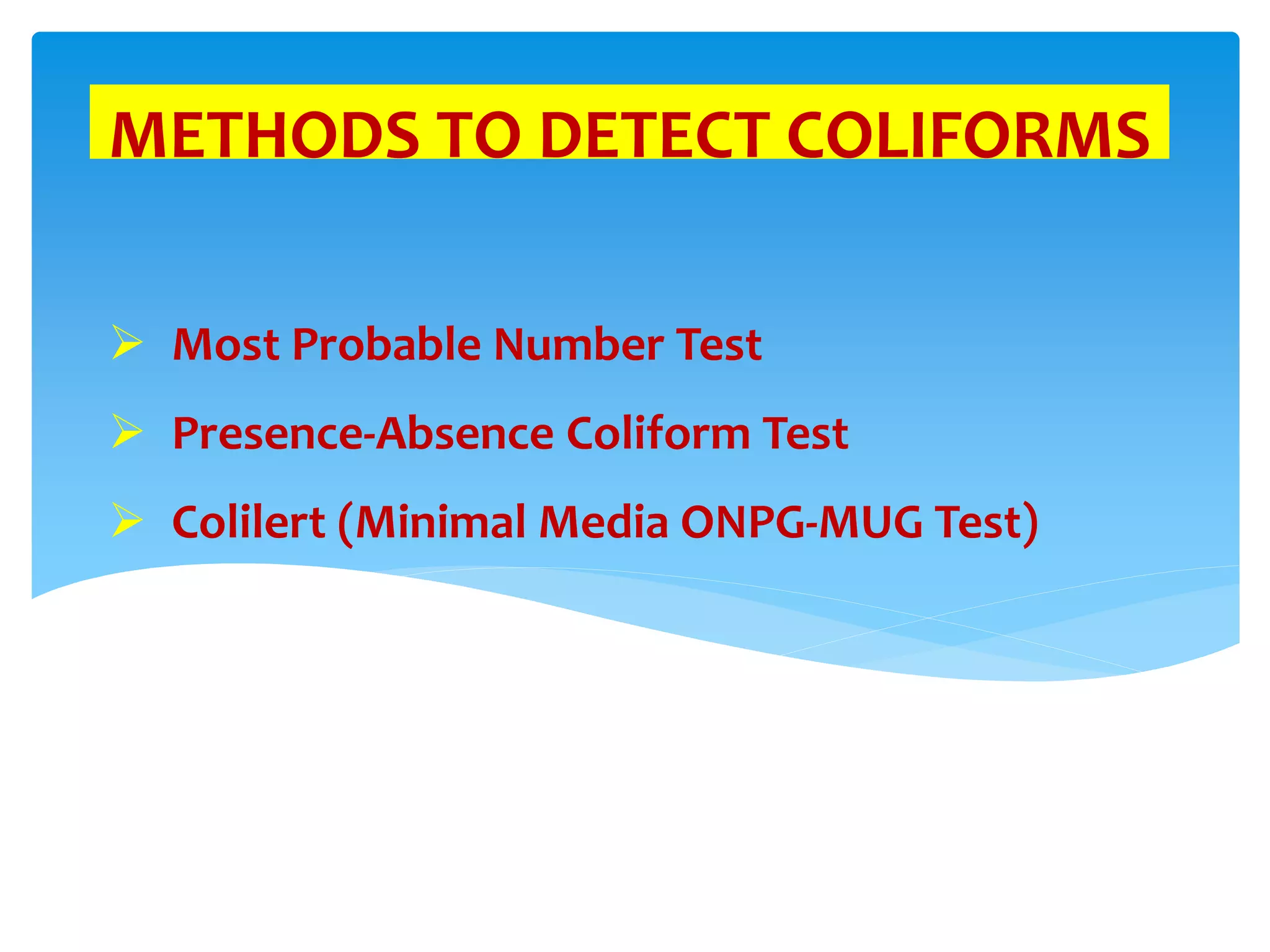 METHODS TO DETECT COLIFORMS

➢ Most Probable Number Test

➢ Presence-Absence Coliform Test

➢ Colilert (Minimal Media ONPG-MUG Test)